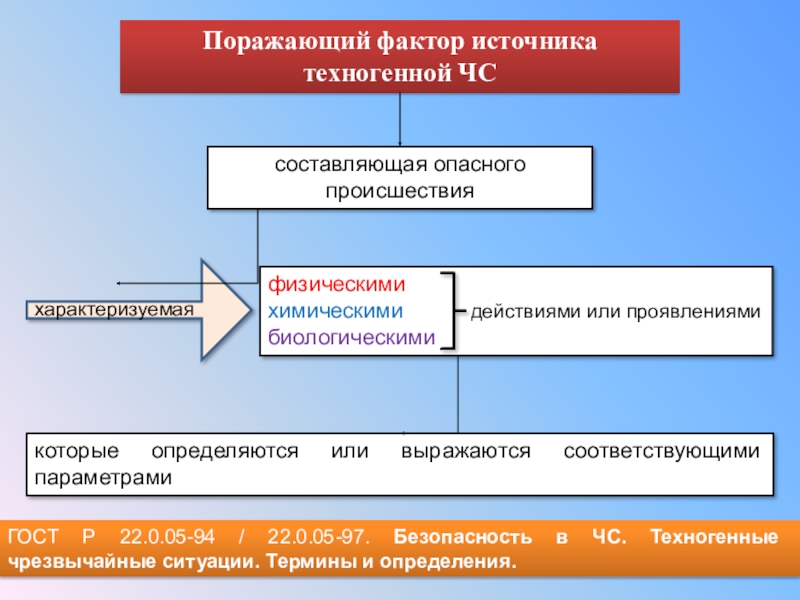 Поражающий фактор источника техногенной ЧС

составляющая опасного происшествия

характеризуемая

физическими
химическими
биологическими

действиями или проявлениями

которые определяются или выражаются соответствующими параметрами

ГОСТ Р 22.0.05-94 / 22.0.05-97. Безопасность в ЧС. Техногенные чрезвычайные ситуации. Термины и определения.